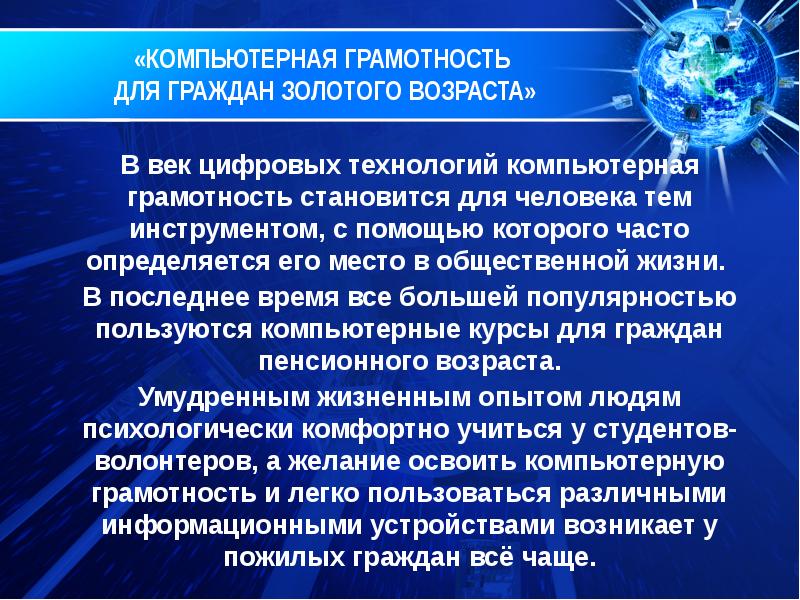 «КОМПЬЮТЕРНАЯ ГРАМОТНОСТЬ ДЛЯ ГРАЖДАН ЗОЛОТОГО ВОЗРАСТА»

В век цифровых технологий компьютерная грамотность становится для человека тем инструментом, с помощью которого часто определяется его место в общественной жизни.

В последнее время все большей популярностью пользуются компьютерные курсы для граждан пенсионного возраста.

Умудренным жизненным опытом людям психологически комфортно учиться у студентов-волонтеров, а желание освоить компьютерную грамотность и легко пользоваться различными информационными устройствами возникает у пожилых граждан всё чаще.